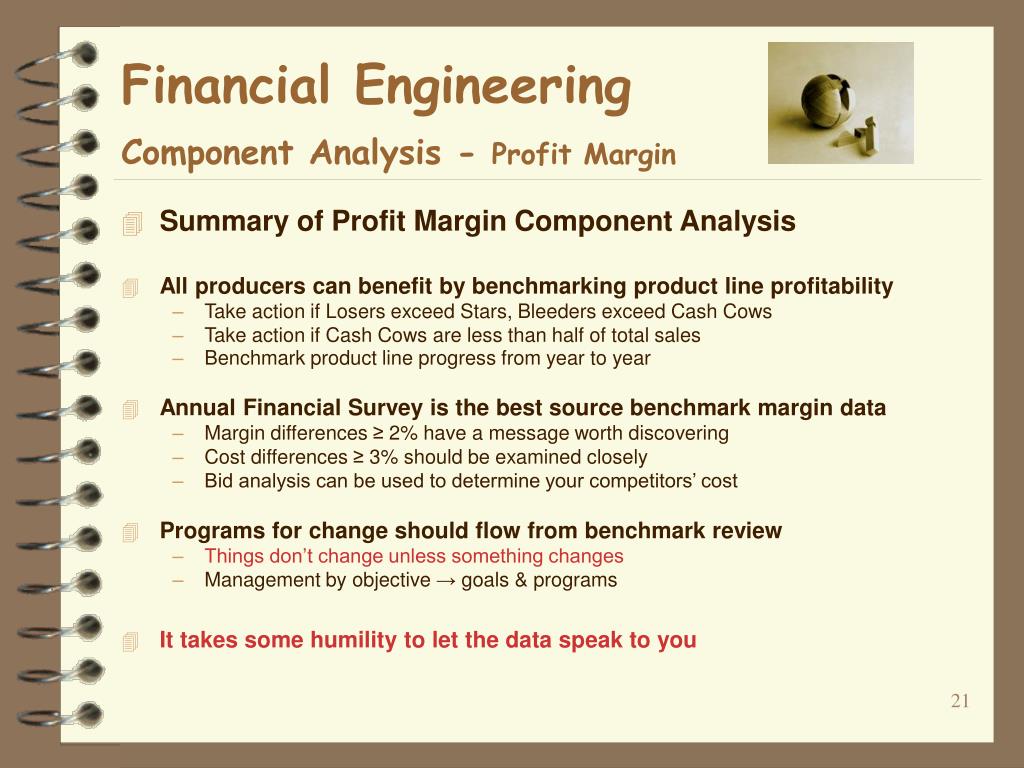 Financial Engineering

Component Analysis - Profit Margin

Summary of Profit Margin Component Analysis

All producers can benefit by benchmarking product line profitability
– Take action if Losers exceed Stars, Bleeders exceed Cash Cows
– Take action if Cash Cows are less than half of total sales
– Benchmark product line progress from year to year

Annual Financial Survey is the best source benchmark margin data
– Margin differences ≥ 2% have a message worth discovering
– Cost differences ≥ 3% should be examined closely
– Bid analysis can be used to determine your competitors' cost

Programs for change should flow from benchmark review
– Things don't change unless something changes
– Management by objective → goals & programs

It takes some humility to let the data speak to you

21